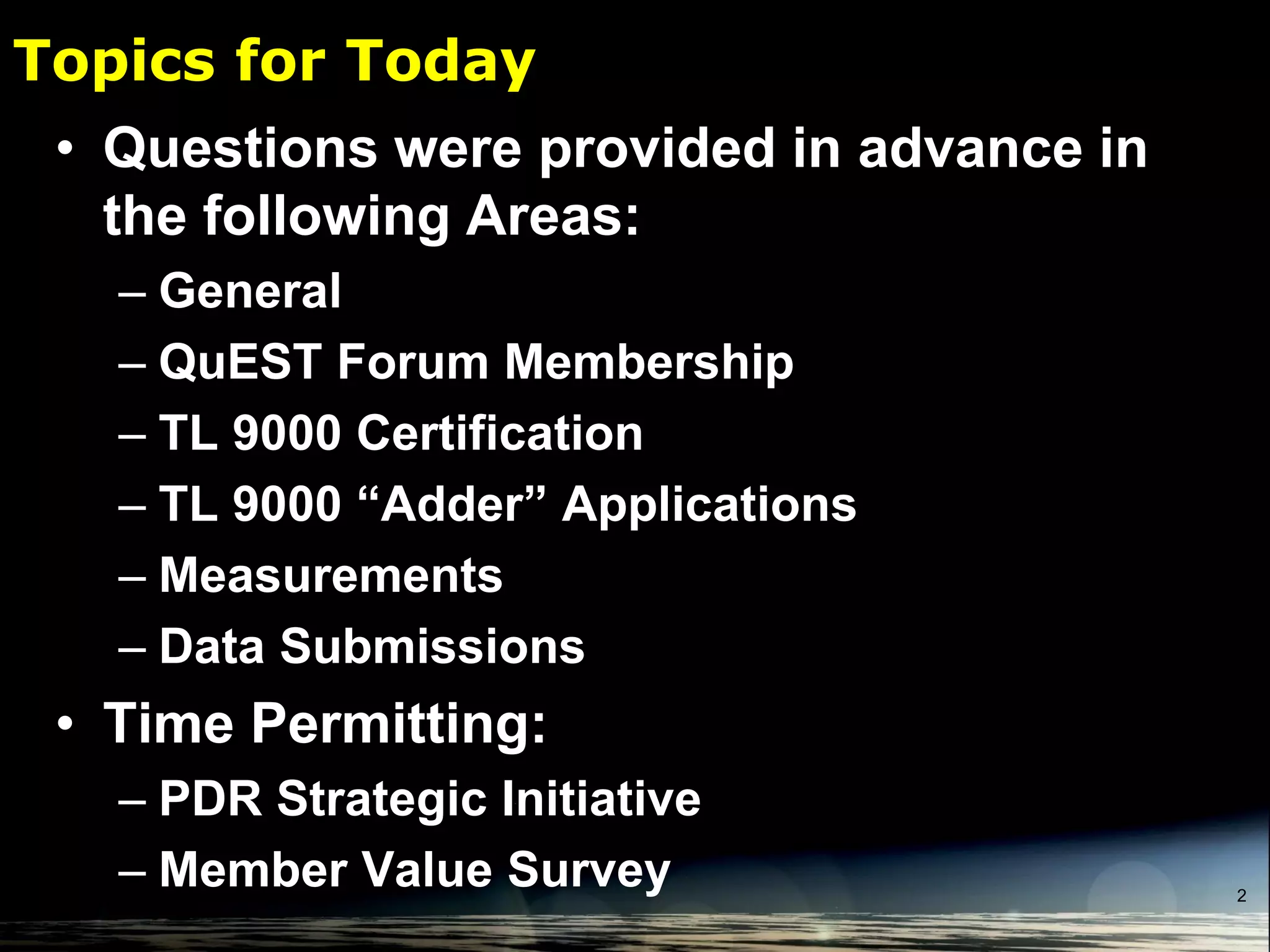 Topics for Today

• Questions were provided in advance in the following Areas:
– General
– QuEST Forum Membership
– TL 9000 Certification
– TL 9000 “Adder” Applications
– Measurements
– Data Submissions
• Time Permitting:
– PDR Strategic Initiative
– Member Value Survey

2